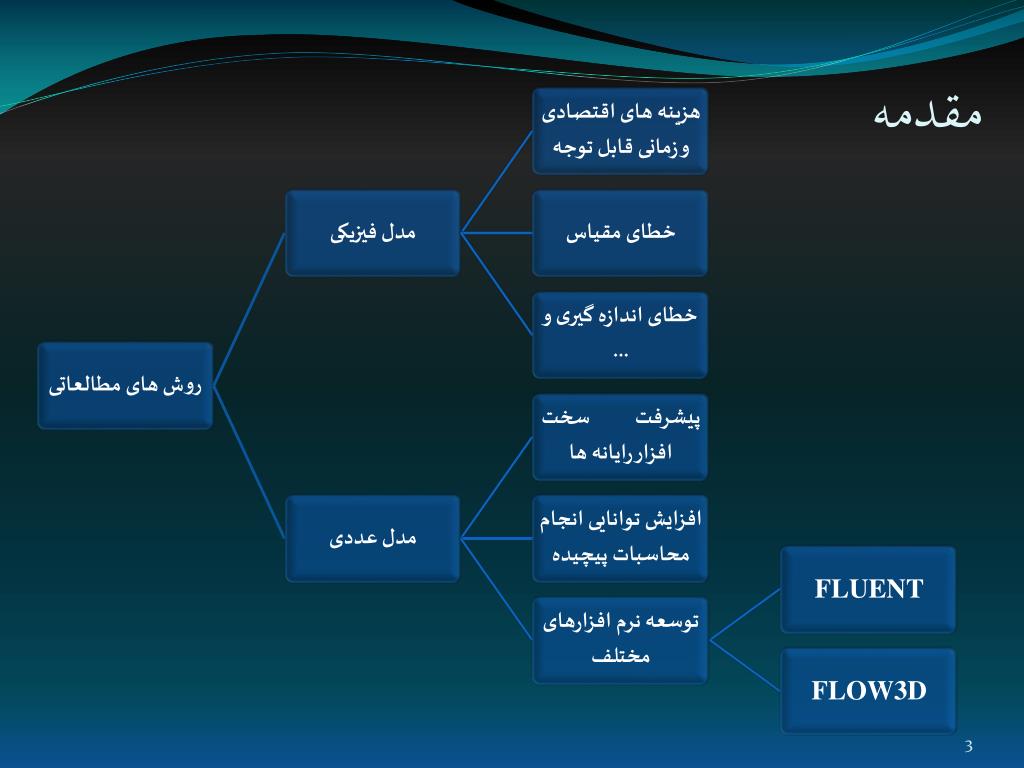 مقدمه

روش های مطالعاتی

مدل فیزیکی

هزینه های اقتصادی وزمانی قابل توجه

خطای مقیاس

خطای اندازه گیری و ...

مدل عددی

پیشرفت سخت افزاررایانه ها

افزایش توانایی انجام محاسبات پیچیده

توسعه نرم افزارهای مختلف

FLUENT

FLOW3D

3